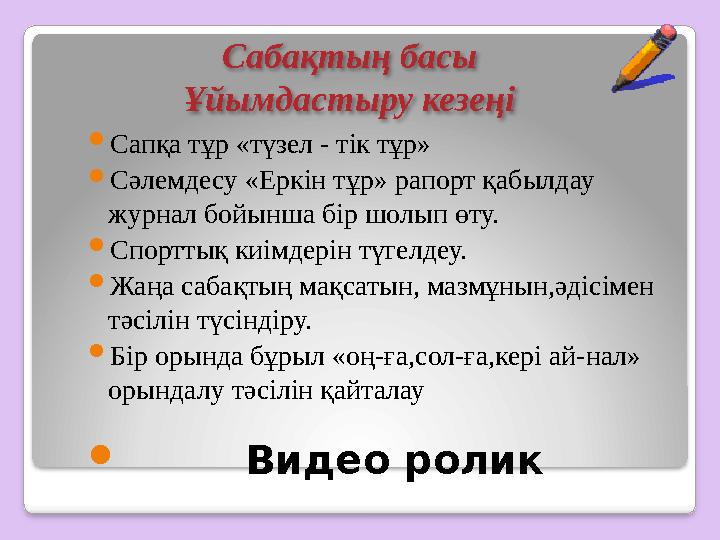 Сабақтың басы
Ұйымдастыру кезеңі

Сапқа тұр «түзел - тік тұр»

Сәлемдесу «Еркін тұр» рапорт қабылдау журнал бойынша бір шолып өту.

Спорттық киімдерін түгелдеу.

Жаңа сабақтың мақсатын, мазмұнын,әдісімен тәсілін түсіндіру.

Бір орында бұрыл «оң-ға,сол-ға,кері ай-нал» орындалу тәсілін қайталау

Видео ролик